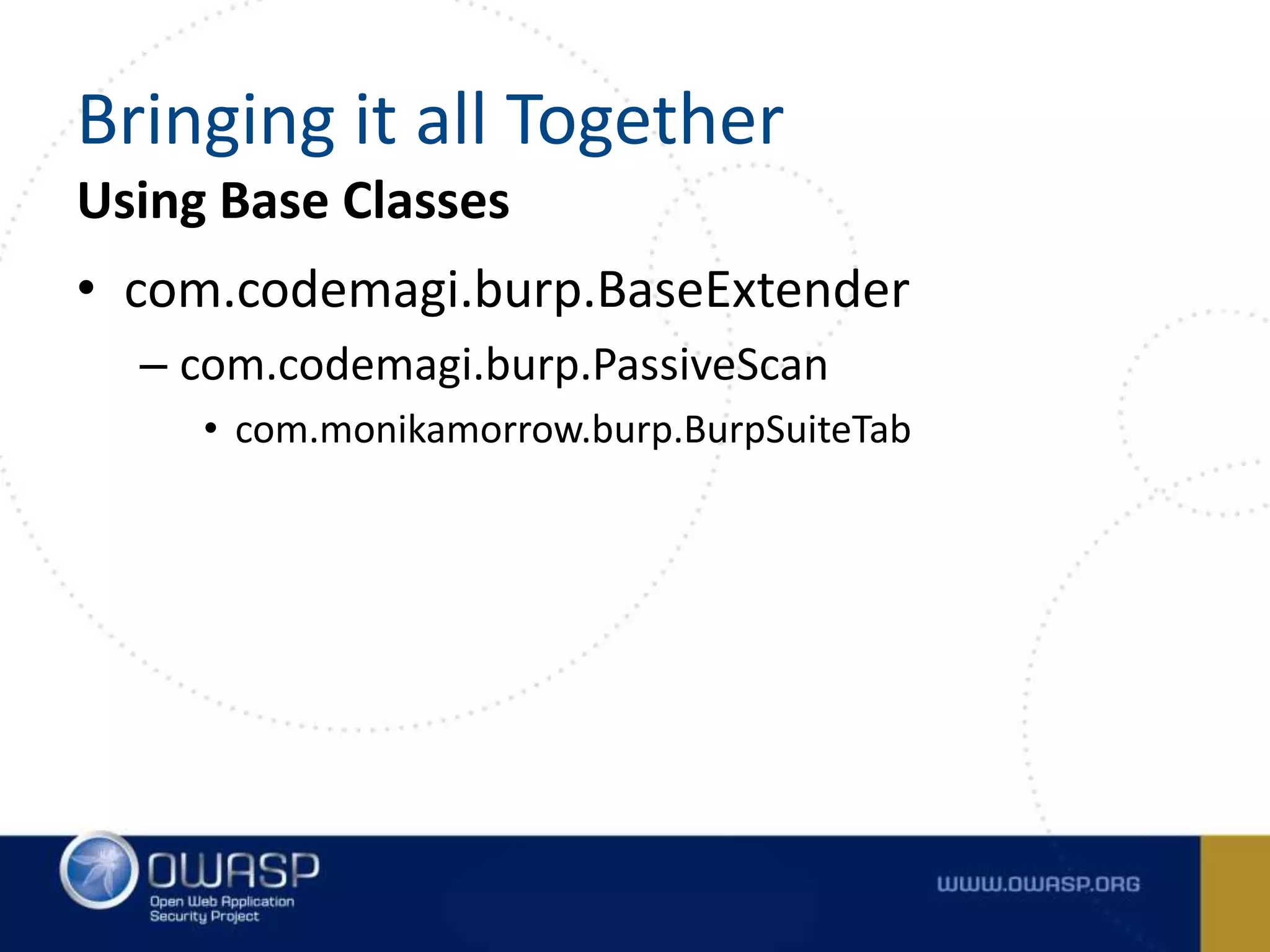 Bringing it all Together

Using Base Classes

• com.codemagi.burp.BaseExtender
– com.codemagi.burp.PassiveScan
• com.monikamorrow.burp.BurpSuiteTab

OWASP
Open Web Application Security Project

WWW.OWASP.ORG